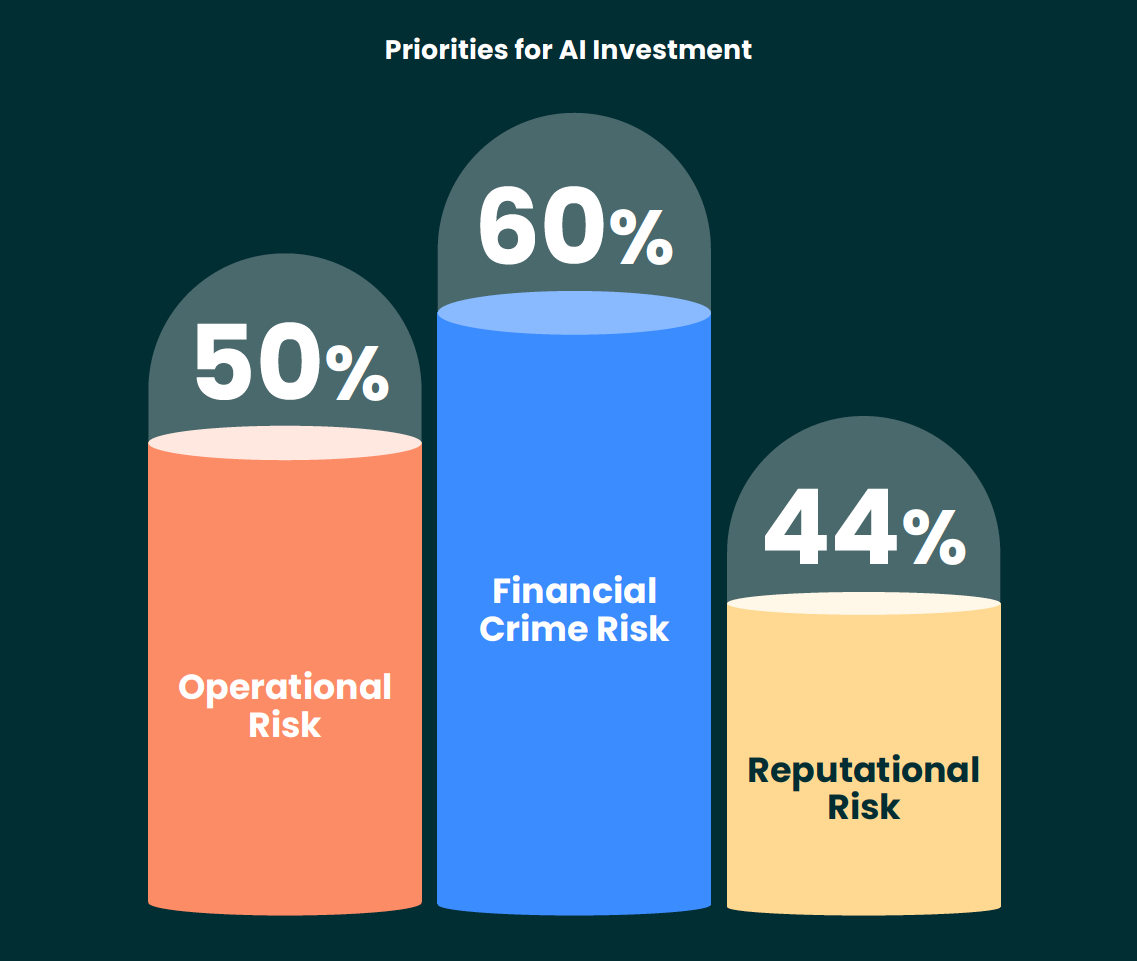 Priorities for AI Investment

50%

Operational Risk

60%

Financial Crime Risk

44%

Reputational Risk